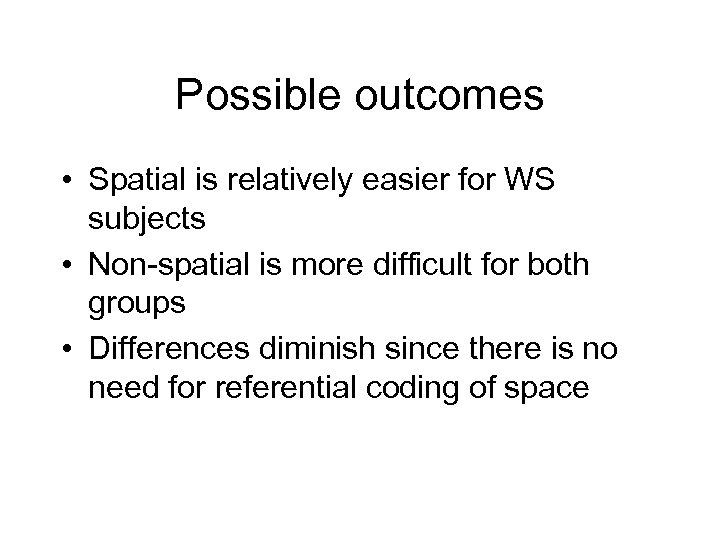 Possible outcomes

• Spatial is relatively easier for WS subjects
• Non-spatial is more difficult for both groups
• Differences diminish since there is no need for referential coding of space